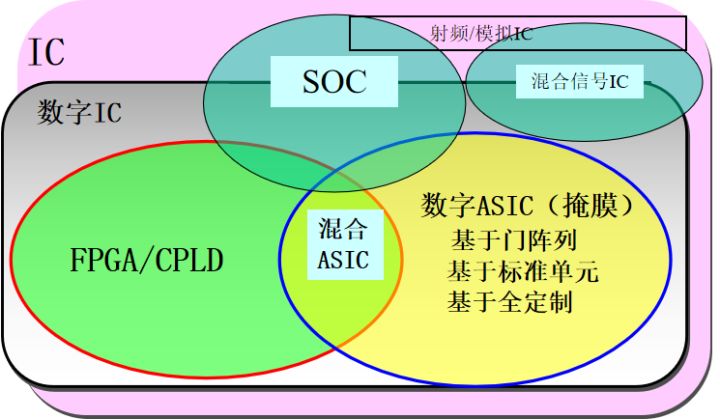 IC

射频/模拟IC

SOC

混合信号IC

数字IC

FPGA/CPLD

混合
ASIC

数字ASIC（掩膜）
基于门阵列
基于标准单元
基于全定制